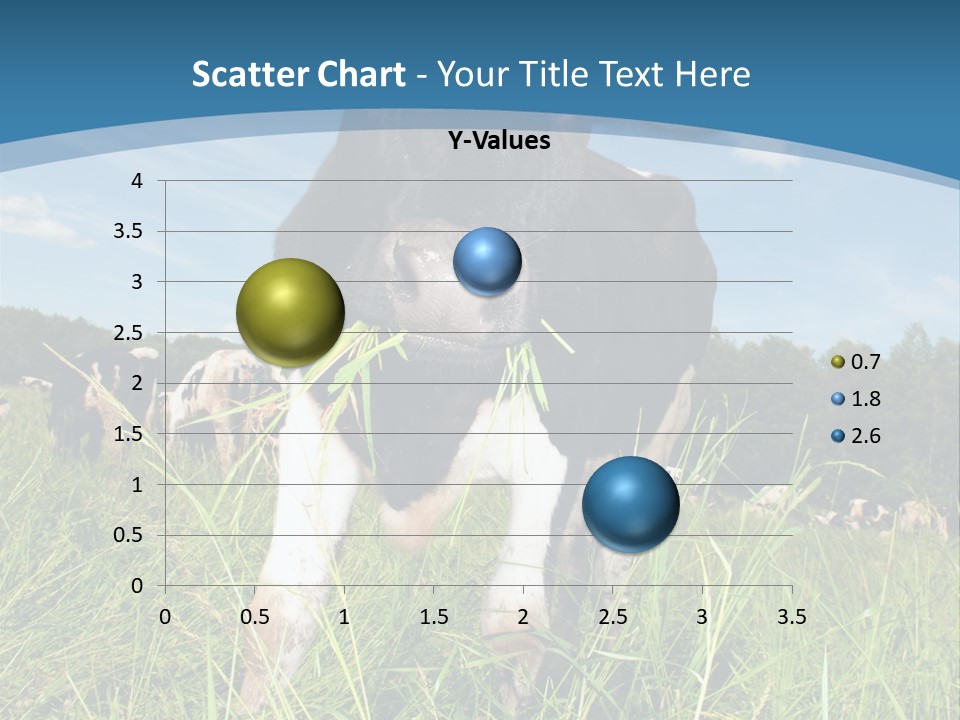 Scatter Chart - Your Title Text Here

Y-Values

4
3.5
3
2.5
2
1.5
1
0.5
0

0 0.5 1 1.5 2 2.5 3 3.5

0.7
1.8
2.6